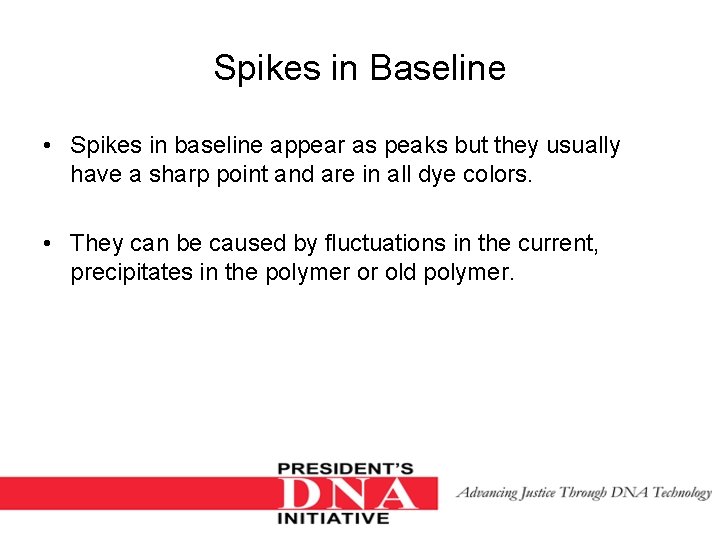 Spikes in Baseline

• Spikes in baseline appear as peaks but they usually have a sharp point and are in all dye colors.

• They can be caused by fluctuations in the current, precipitates in the polymer or old polymer.

PRESIDENT'S
DNA
INITIATIVE

Advancing Justice Through DNA Technology